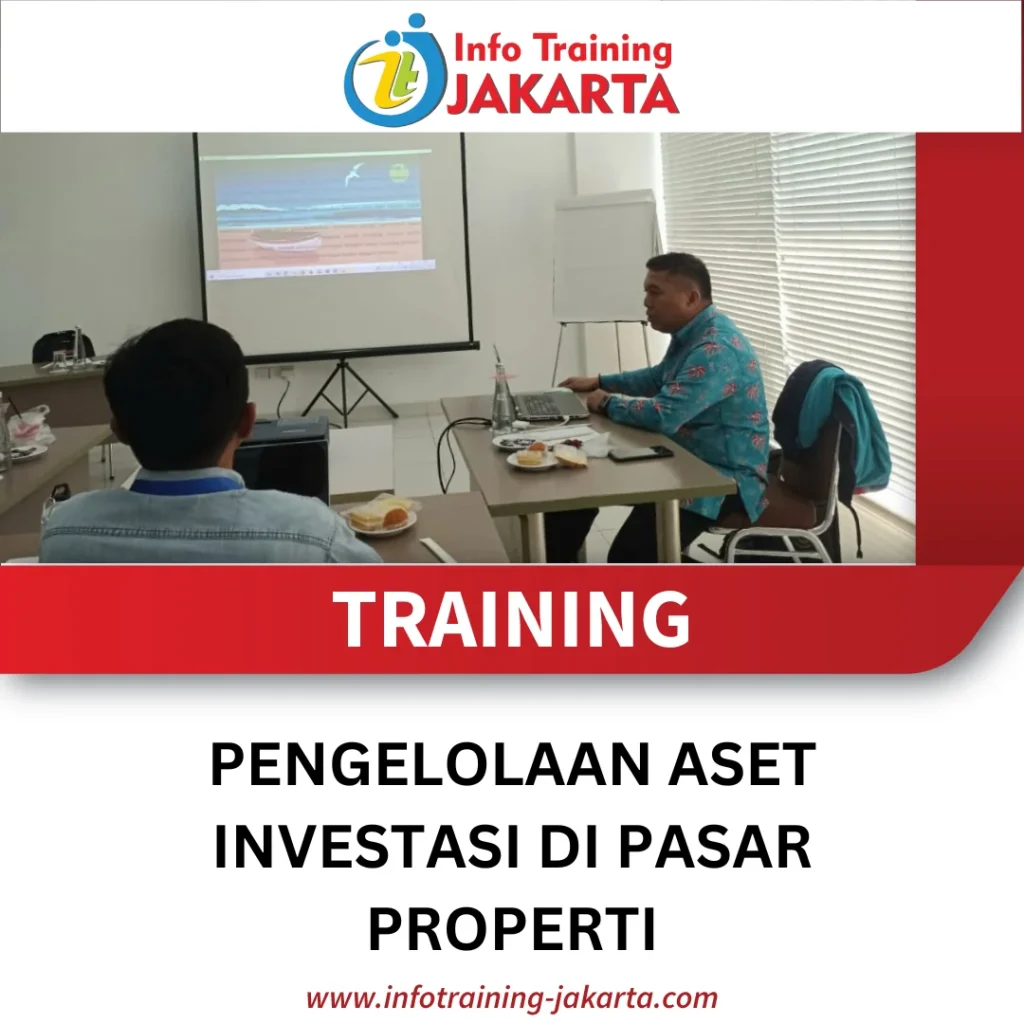 Info Training
JAKARTA

TRAINING

PENGELOLAAN ASET INVESTASI DI PASAR PROPERTI

www.infotraining-jakarta.com